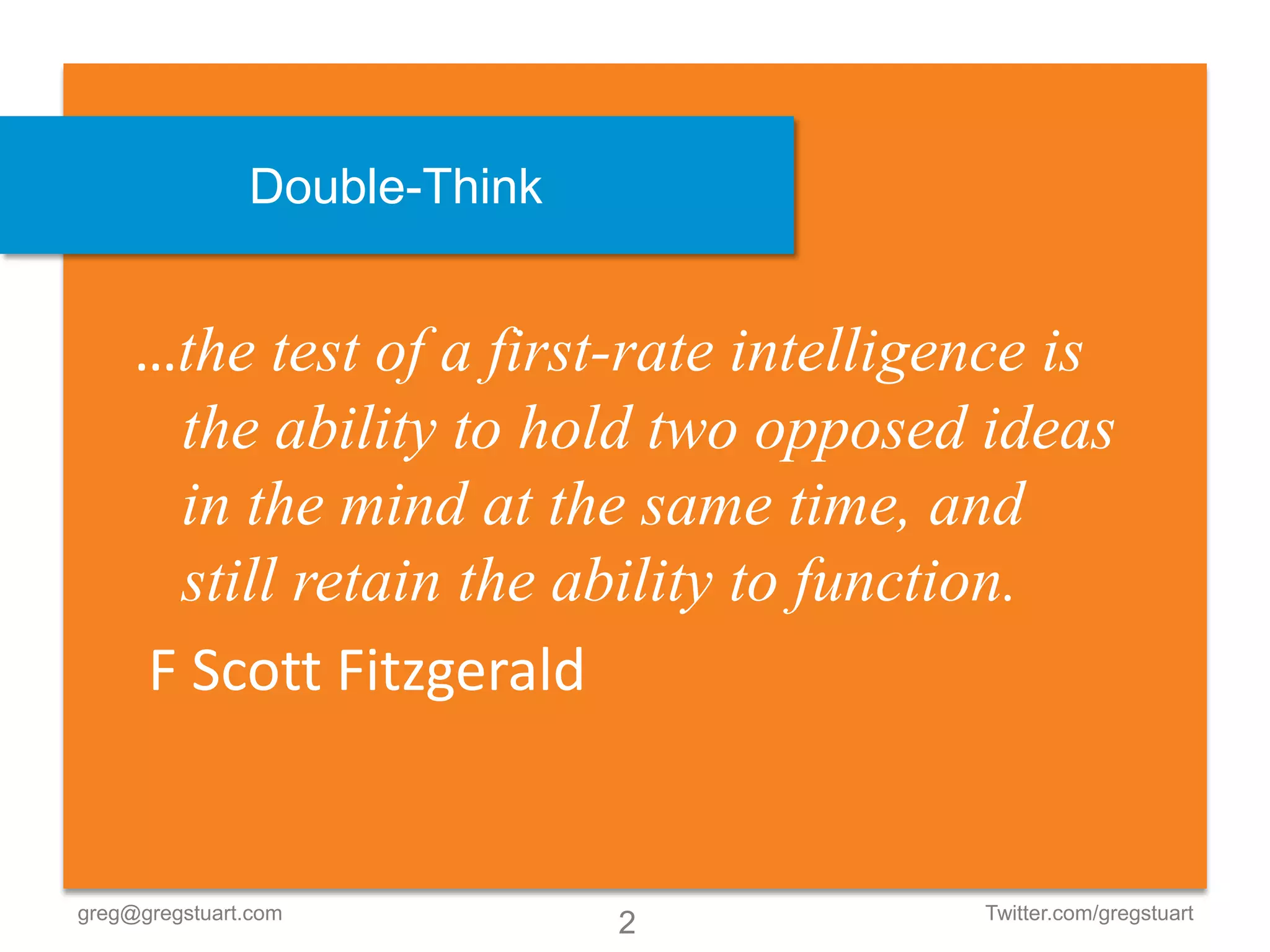 Double-Think

...the test of a first-rate intelligence is the ability to hold two opposed ideas in the mind at the same time, and still retain the ability to function.

F Scott Fitzgerald

greg@gregstuart.com

2

Twitter.com/gregstuart